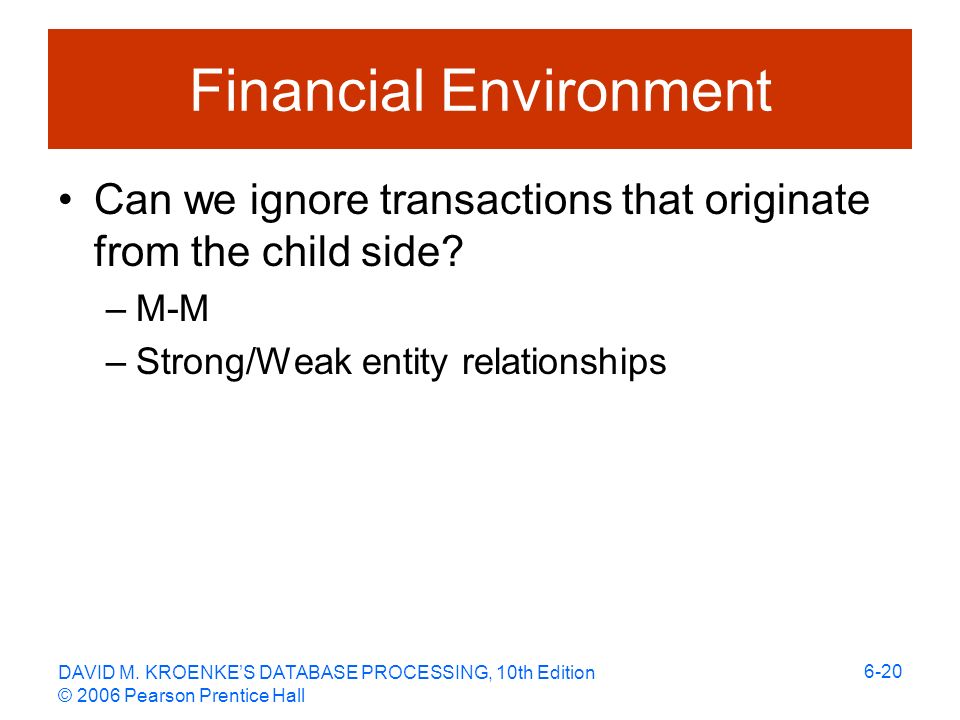 Financial Environment

• Can we ignore transactions that originate from the child side?
– M-M
– Strong/Weak entity relationships

DAVID M. KROENKE'S DATABASE PROCESSING, 10th Edition
© 2006 Pearson Prentice Hall

6-20